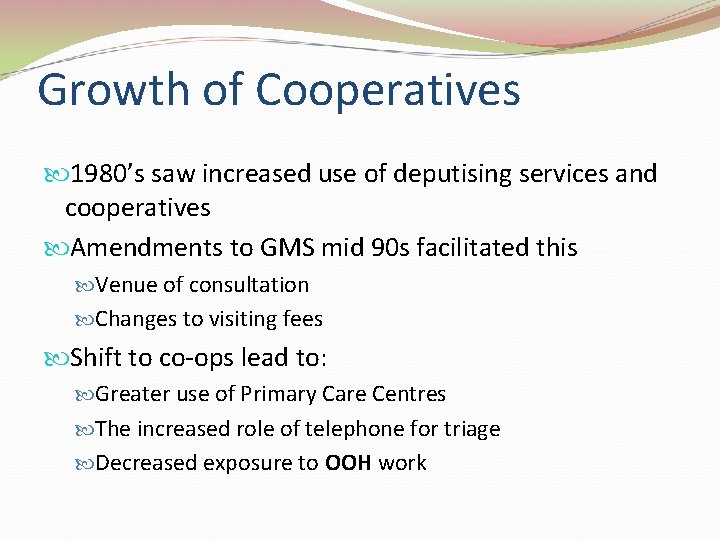 Growth of Cooperatives

1980’s saw increased use of deputising services and cooperatives

Amendments to GMS mid 90s facilitated this

Venue of consultation

Changes to visiting fees

Shift to co-ops lead to:

Greater use of Primary Care Centres

The increased role of telephone for triage

Decreased exposure to OOH work